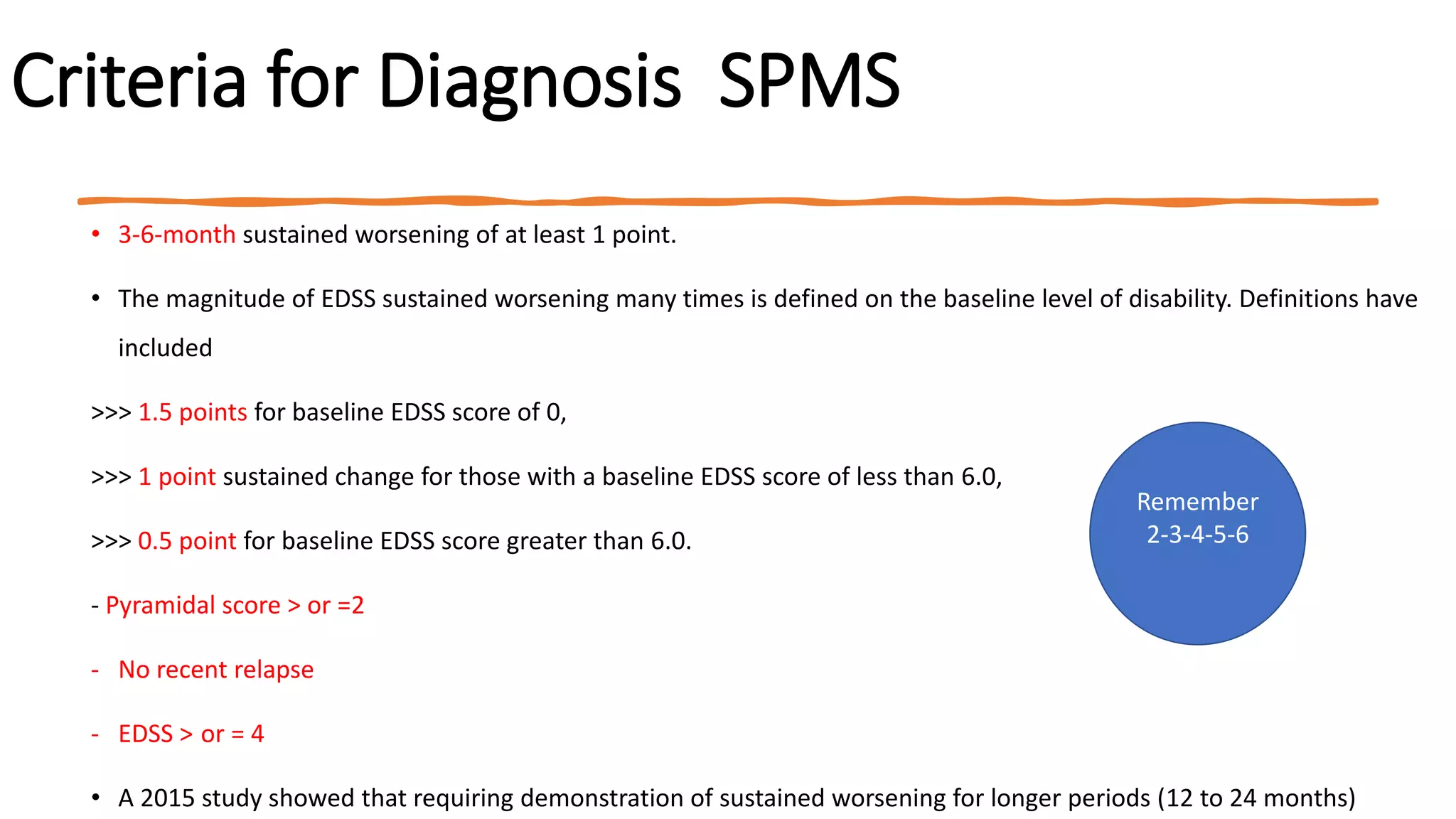 Criteria for Diagnosis  SPMS

• 3-6-month sustained worsening of at least 1 point.

• The magnitude of EDSS sustained worsening many times is defined on the baseline level of disability. Definitions have included

>>> 1.5 points for baseline EDSS score of 0,

>>> 1 point sustained change for those with a baseline EDSS score of less than 6.0,

>>> 0.5 point for baseline EDSS score greater than 6.0.

- Pyramidal score > or =2

- No recent relapse

- EDSS > or = 4

• A 2015 study showed that requiring demonstration of sustained worsening for longer periods (12 to 24 months)

Remember
2-3-4-5-6